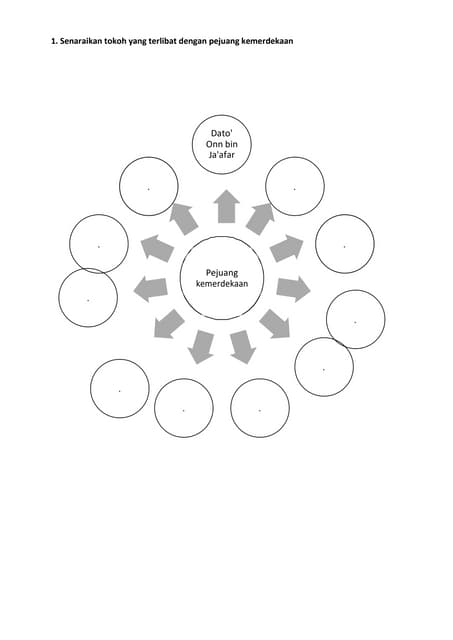 1. Senaraikan tokoh yang terlibat dengan pejuang kemerdekaan

Dato' Onn bin Ja'afar

Pejuang kemerdekaan